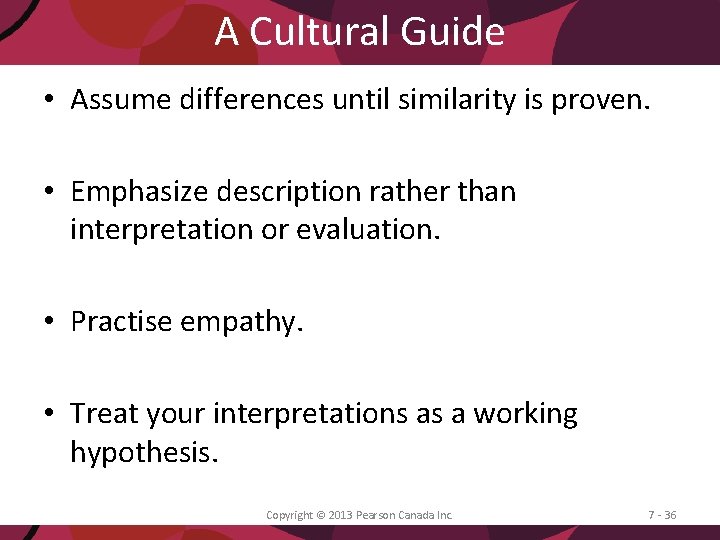 A Cultural Guide

• Assume differences until similarity is proven.

• Emphasize description rather than interpretation or evaluation.

• Practise empathy.

• Treat your interpretations as a working hypothesis.

Copyright © 2013 Pearson Canada Inc.

7 - 36